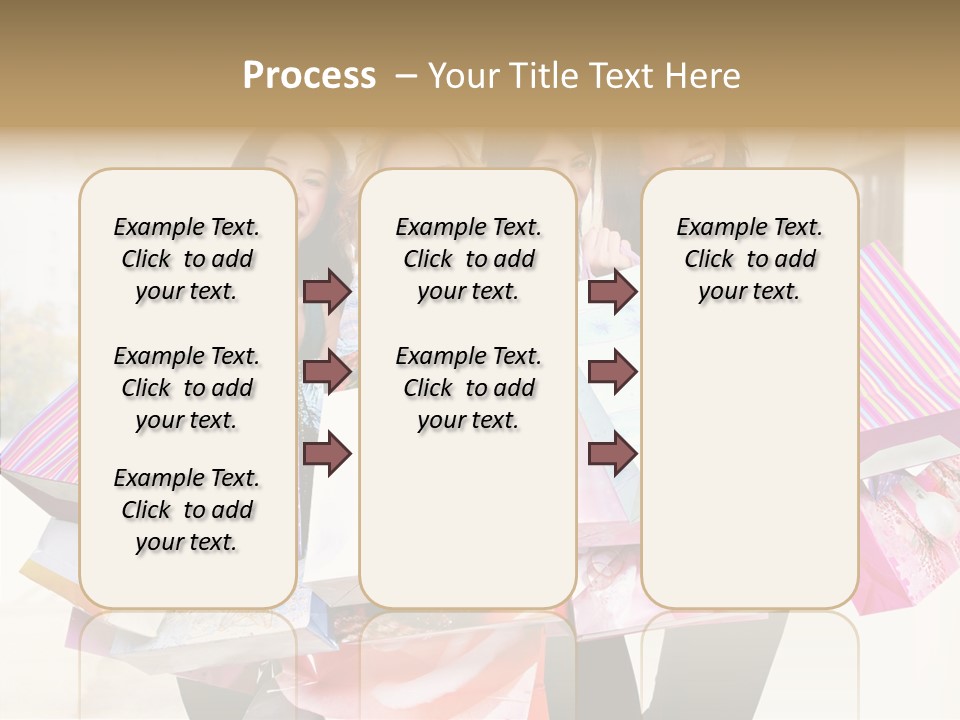 Process – Your Title Text Here

Example Text. Click to add your text.

Example Text. Click to add your text.

Example Text. Click to add your text.

Example Text. Click to add your text.

Example Text. Click to add your text.

Example Text. Click to add your text.